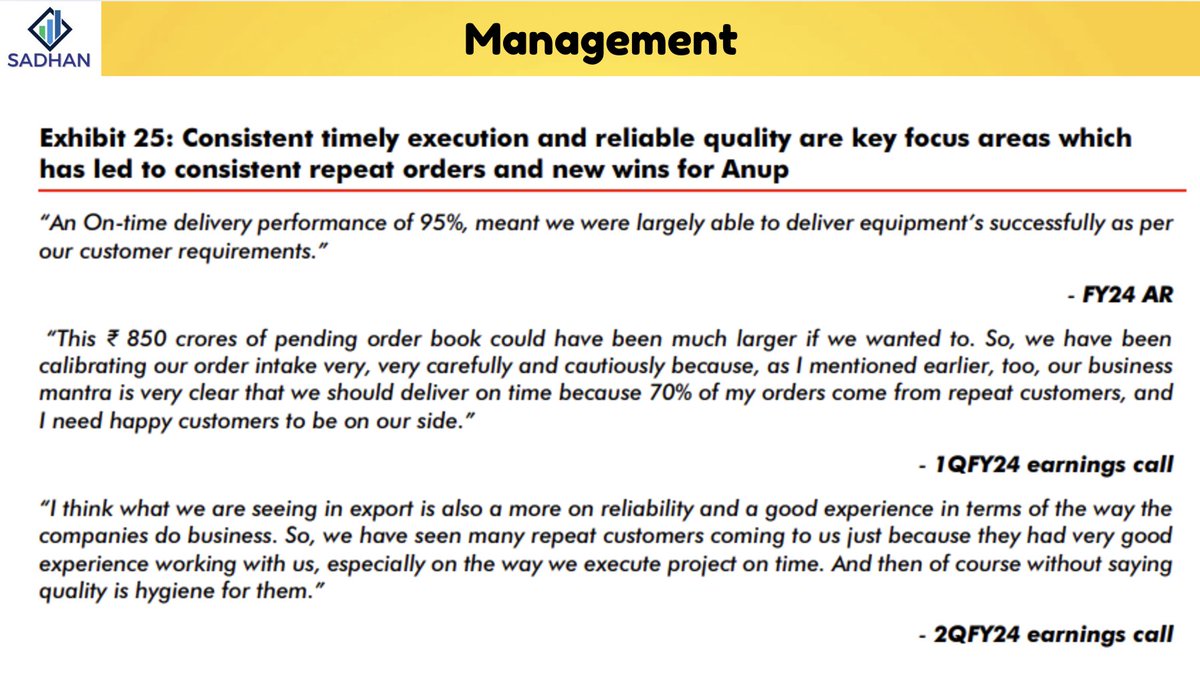 SADHAN

Management

Exhibit 25: Consistent timely execution and reliable quality are key focus areas which has led to consistent repeat orders and new wins for Anup

“An On-time delivery performance of 95%, meant we were largely able to deliver equipment’s successfully as per our customer requirements.”

- FY24 AR

“This ₹ 850 crores of pending order book could have been much larger if we wanted to. So, we have been calibrating our order intake very, very carefully and cautiously because, as I mentioned earlier, too, our business mantra is very clear that we should deliver on time because 70% of my orders come from repeat customers, and I need happy customers to be on our side.”

- 1QFY24 earnings call

“I think what we are seeing in export is also a more on reliability and a good experience in terms of the way the companies do business. So, we have seen many repeat customers coming to us just because they had very good experience working with us, especially on the way we execute project on time. And then of course without saying quality is hygiene for them.”

- 2QFY24 earnings call